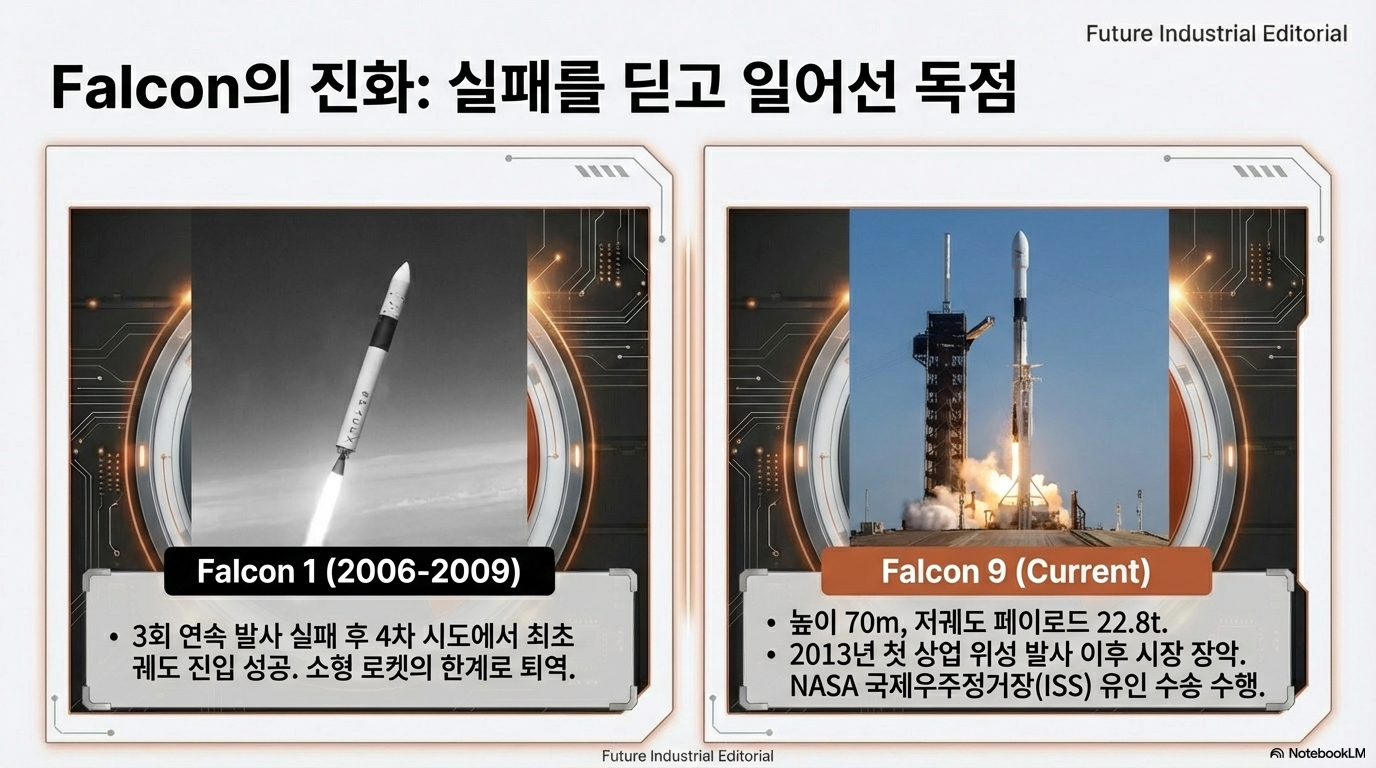 Future Industrial Editorial

Falcon의 진화: 실패를 딛고 일어선 독점

Falcon 1 (2006-2009)

• 3회 연속 발사 실패 후 4차 시도에서 최초 궤도 진입 성공. 소형 로켓의 한계로 퇴역.

Falcon 9 (Current)

• 높이 70m, 저궤도 페이로드 22.8t.
• 2013년 첫 상업 위성 발사 이후 시장 장악. NASA 국제우주정거장(ISS) 유인 수송 수행.

Future Industrial Editorial

NotebookLM